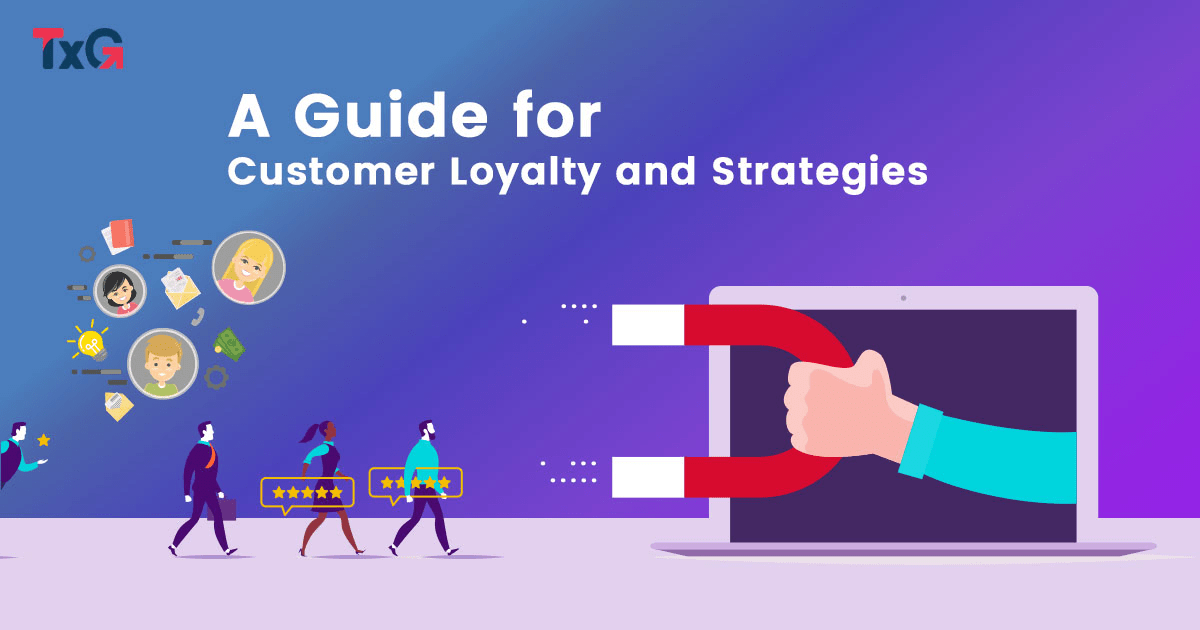 TxG

A Guide for
Customer Loyalty and Strategies